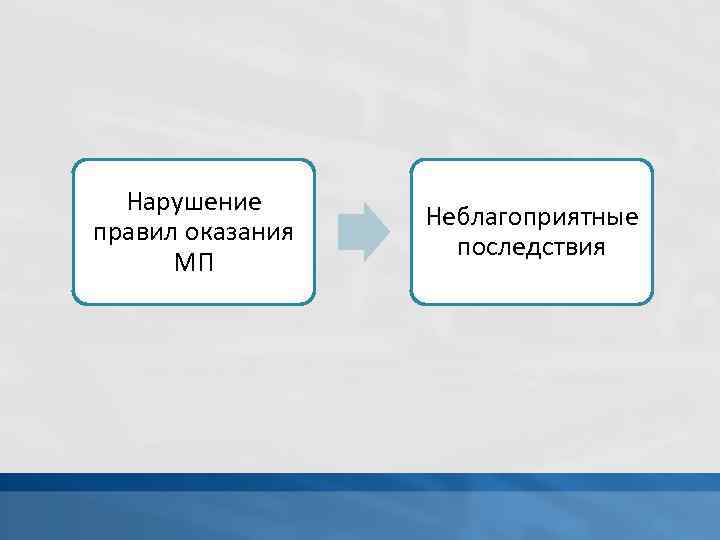 Нарушение правил оказания МП

Неблагоприятные последствия